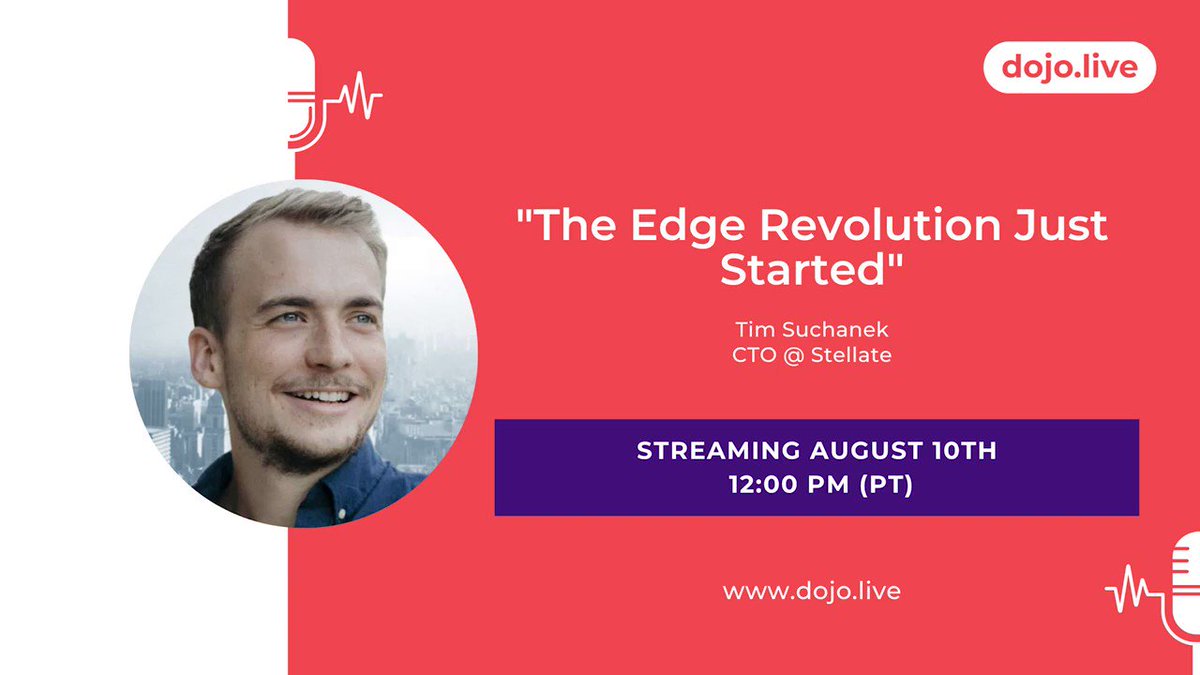 dojo.live

"The Edge Revolution Just Started"

Tim Suchanek
CTO @ Stellate

STREAMING AUGUST 10TH
12:00 PM (PT)

www.dojo.live